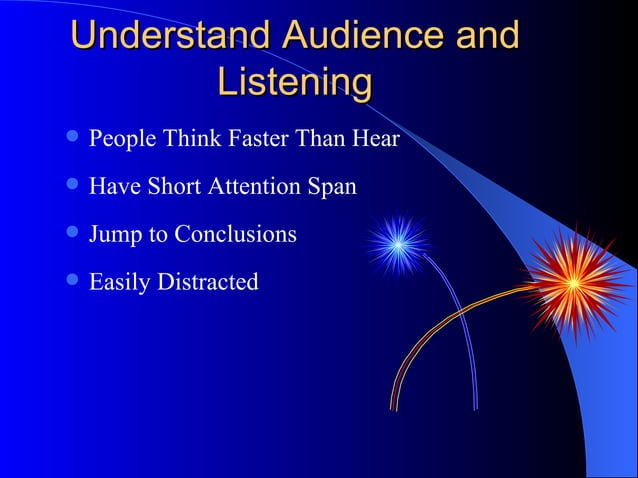 Understand Audience and Listening

- People Think Faster Than Hear
- Have Short Attention Span
- Jump to Conclusions
- Easily Distracted